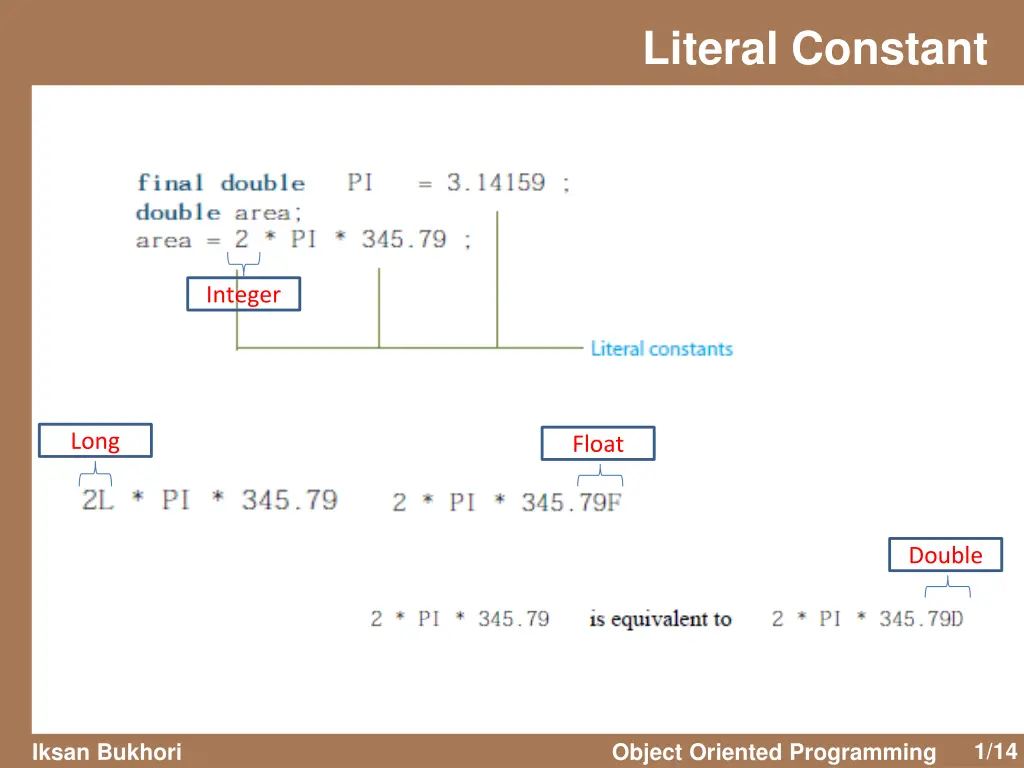 Literal Constant

final double PI = 3.14159 ;
double area;
area = 2 * PI * 345.79 ;

Integer

Literal constants

Long

Float

2L * PI * 345.79

2 * PI * 345.79F

Double

2 * PI * 345.79 is equivalent to 2 * PI * 345.79D

Iksan Bukhori

Object Oriented Programming

1/14